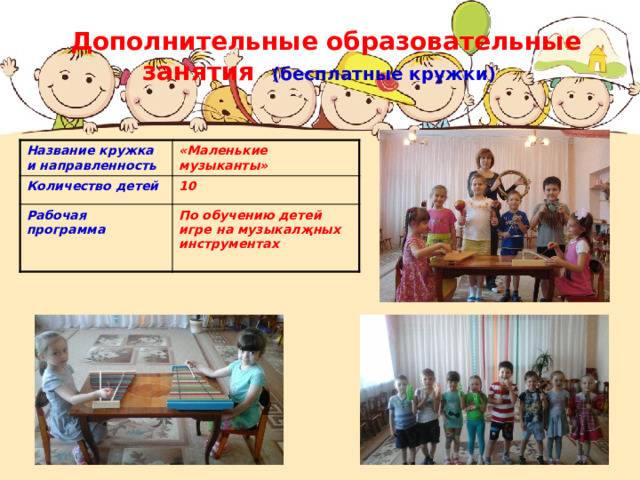 Дополнительные образовательные занятия (бесплатные кружки)

| Название кружка и направленность | «Маленькие музыканты» |
|---|---|
| Количество детей | 10 |
| Рабочая программа | По обучению детей игре на музыкалҗных инструментах |